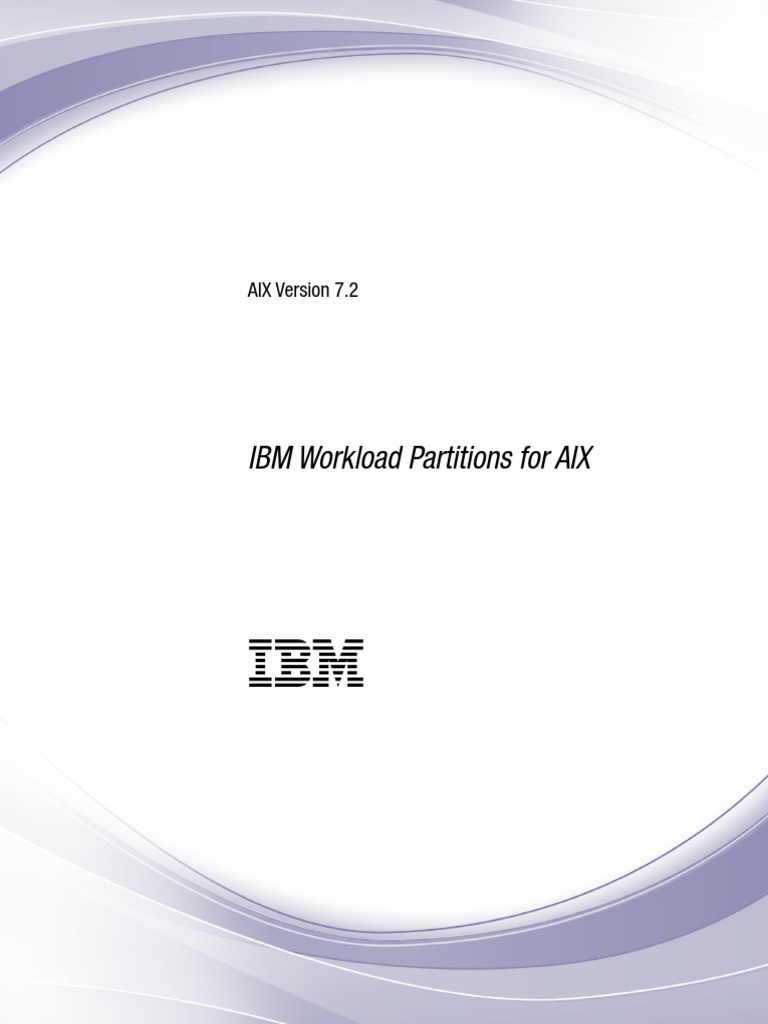 AIX Version 7.2

IBM Workload Partitions for AIX

IBM